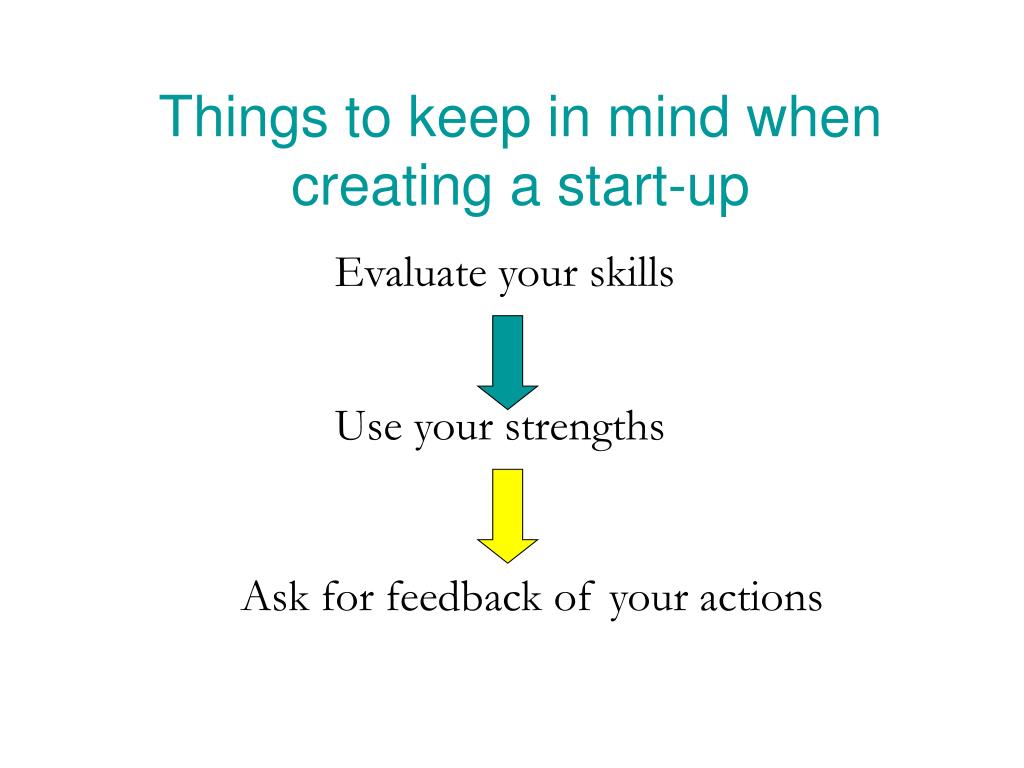 Things to keep in mind when creating a start-up

Evaluate your skills

Use your strengths

Ask for feedback of your actions